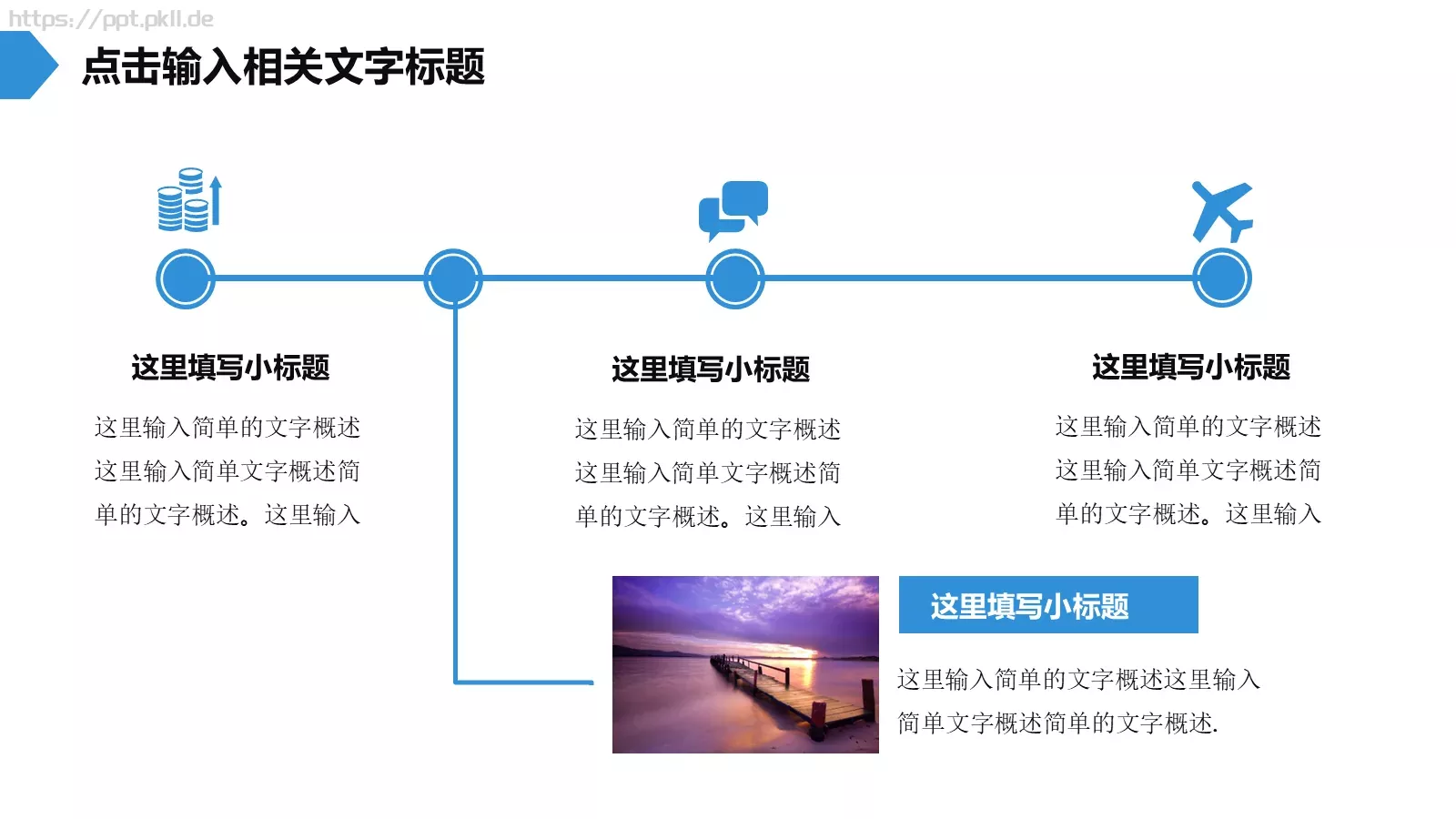 https://ppt.pkll.de

点击输入相关文字标题

这里填写小标题

这里输入简单的文字概述这里输入简单文字概述简单的文字概述。这里输入

这里填写小标题

这里输入简单的文字概述这里输入简单文字概述简单的文字概述。这里输入

这里填写小标题

这里输入简单的文字概述这里输入简单文字概述简单的文字概述。这里输入

这里填写小标题

这里输入简单的文字概述这里输入简单文字概述简单的文字概述.